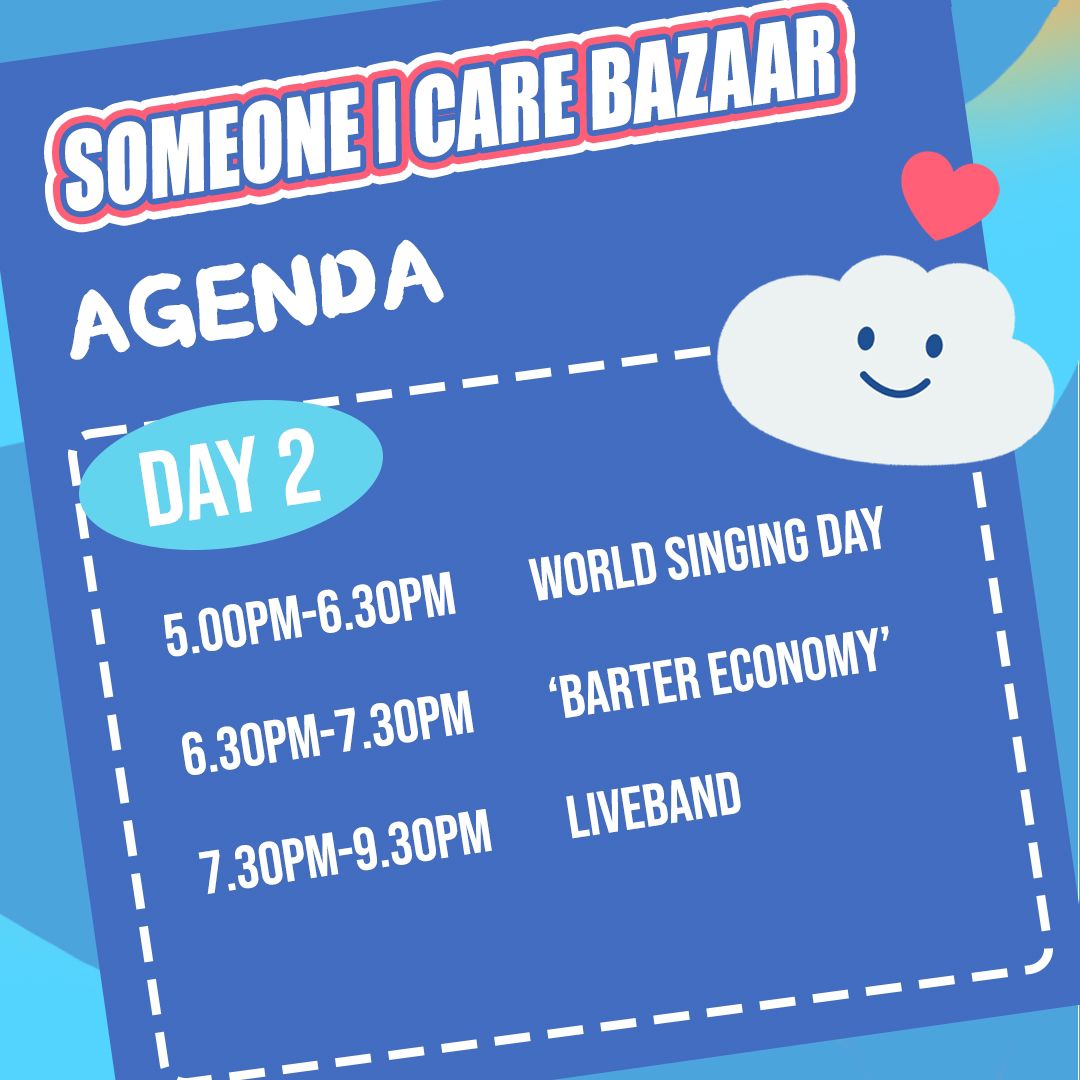 SOMEONE I CARE BAZAAR

AGENDA

DAY 2

5.00PM-6.30PM WORLD SINGING DAY

6.30PM-7.30PM 'BARTER ECONOMY'

7.30PM-9.30PM LIVEBAND